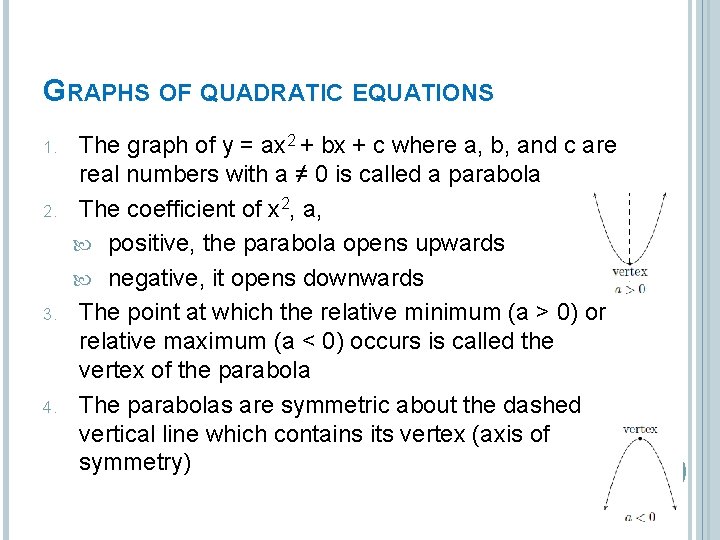 GRAPHS OF QUADRATIC EQUATIONS

1. The graph of $y = ax^2 + bx + c$ where a, b, and c are real numbers with $a \neq 0$ is called a parabola
2. The coefficient of $x^2$, a,
 positive, the parabola opens upwards
 negative, it opens downwards
3. The point at which the relative minimum ($a > 0$) or relative maximum ($a < 0$) occurs is called the vertex of the parabola
4. The parabolas are symmetric about the dashed vertical line which contains its vertex (axis of symmetry)

vertex
$a > 0$

vertex
$a < 0$